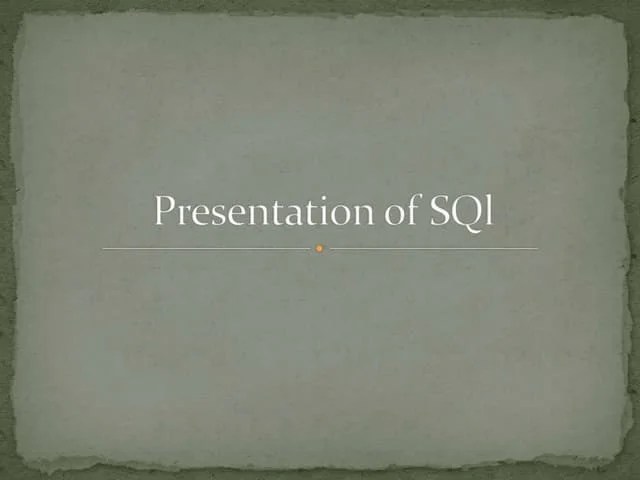 Presentation of SQl